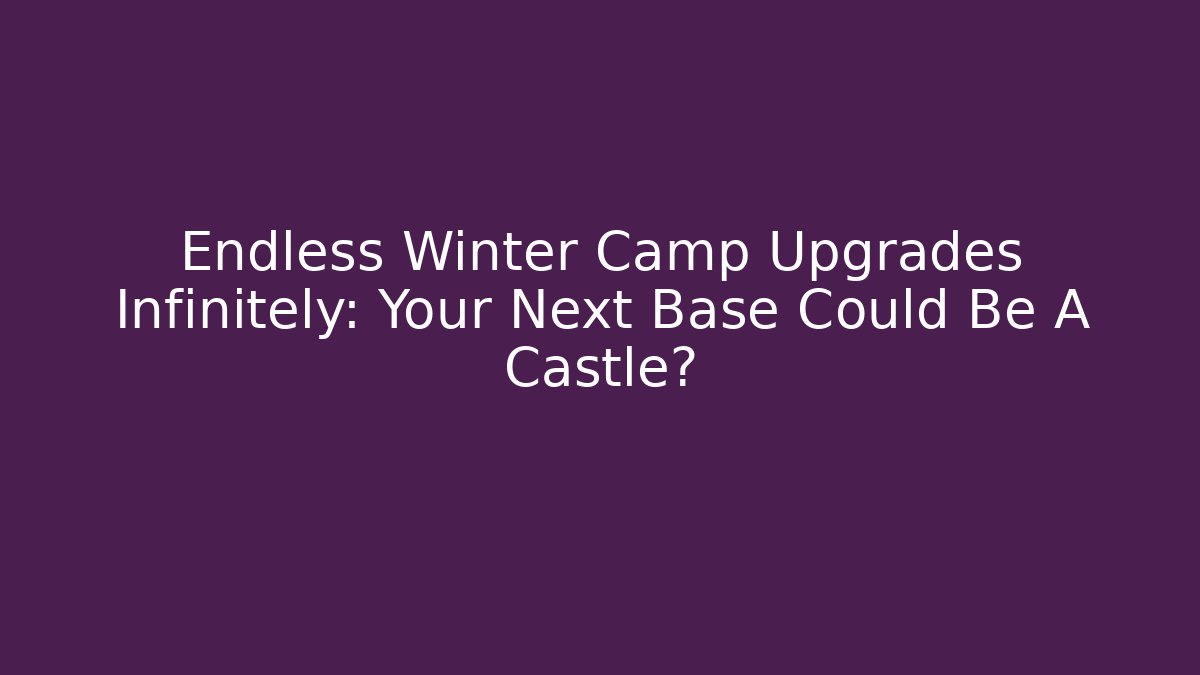 Endless Winter Camp Upgrades Infinitely: Your Next Base Could Be A Castle?